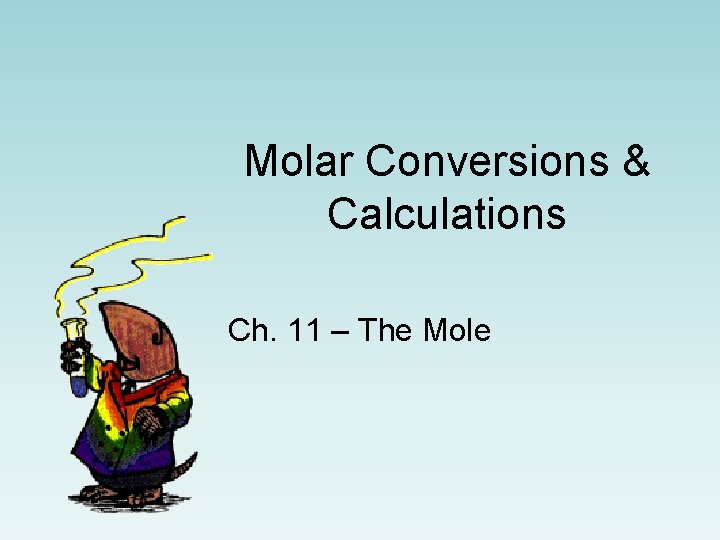 Molar Conversions & Calculations

Ch. 11 – The Mole